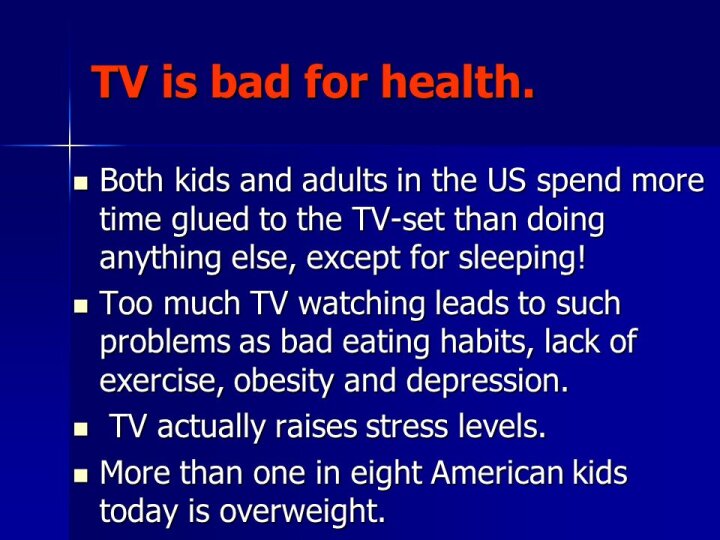 TV is bad for health.

- Both kids and adults in the US spend more time glued to the TV-set than doing anything else, except for sleeping!
- Too much TV watching leads to such problems as bad eating habits, lack of exercise, obesity and depression.
- TV actually raises stress levels.
- More than one in eight American kids today is overweight.